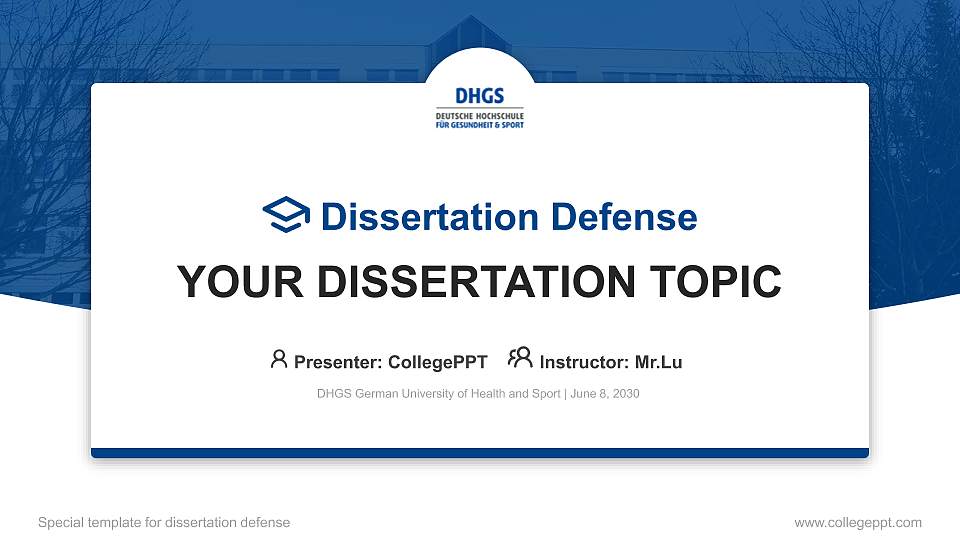 DHGS
DEUTSCHE HOCHSCHULE
FÜR GESUNDHEIT & SPORT

Dissertation Defense

YOUR DISSERTATION TOPIC

Presenter: CollegePPT Instructor: Mr.Lu

DHGS German University of Health and Sport | June 8, 2030

Special template for dissertation defense

www.collegeppt.com